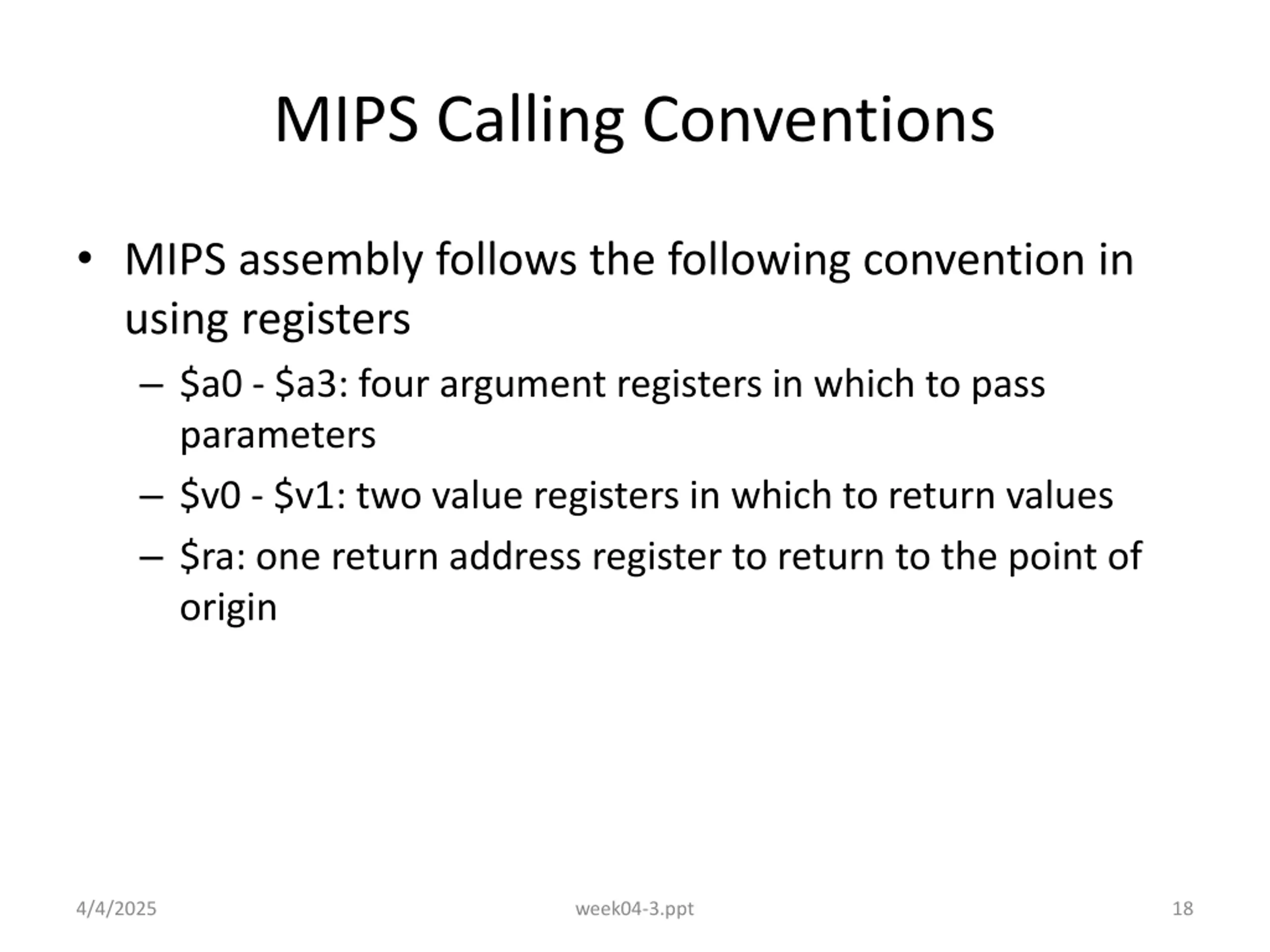 MIPS Calling Conventions

• MIPS assembly follows the following convention in using registers

– \$a0 - \$a3: four argument registers in which to pass parameters

– \$v0 - \$v1: two value registers in which to return values

– \$ra: one return address register to return to the point of origin

4/4/2025

week04-3.ppt

18